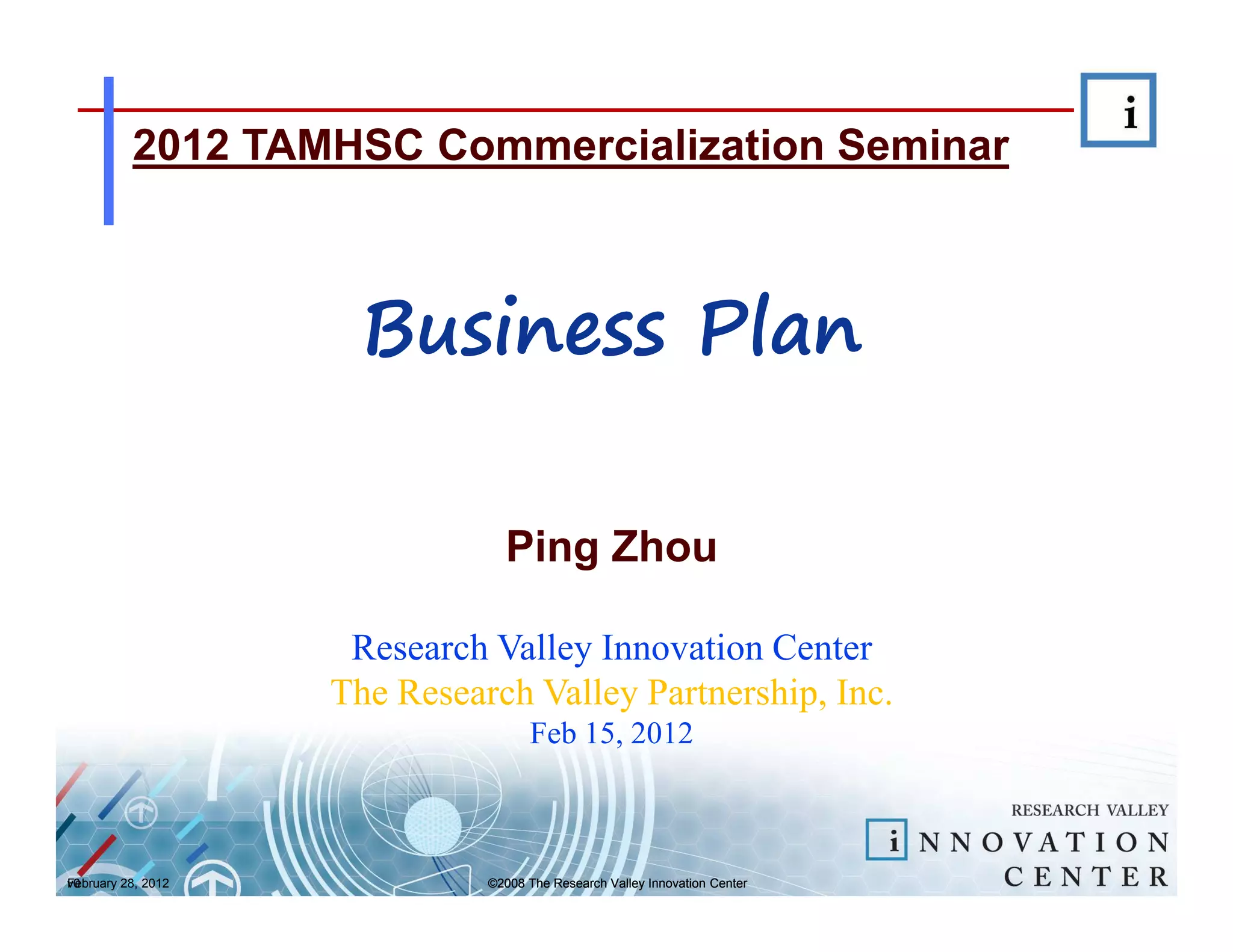 i

2012 TAMHSC Commercialization Seminar

Business Plan

Ping Zhou

Research Valley Innovation Center
The Research Valley Partnership, Inc.
Feb 15, 2012

RESEARCH VALLEY
i NNOVATION
CENTER

February 28, 2012

©2008 The Research Valley Innovation Center